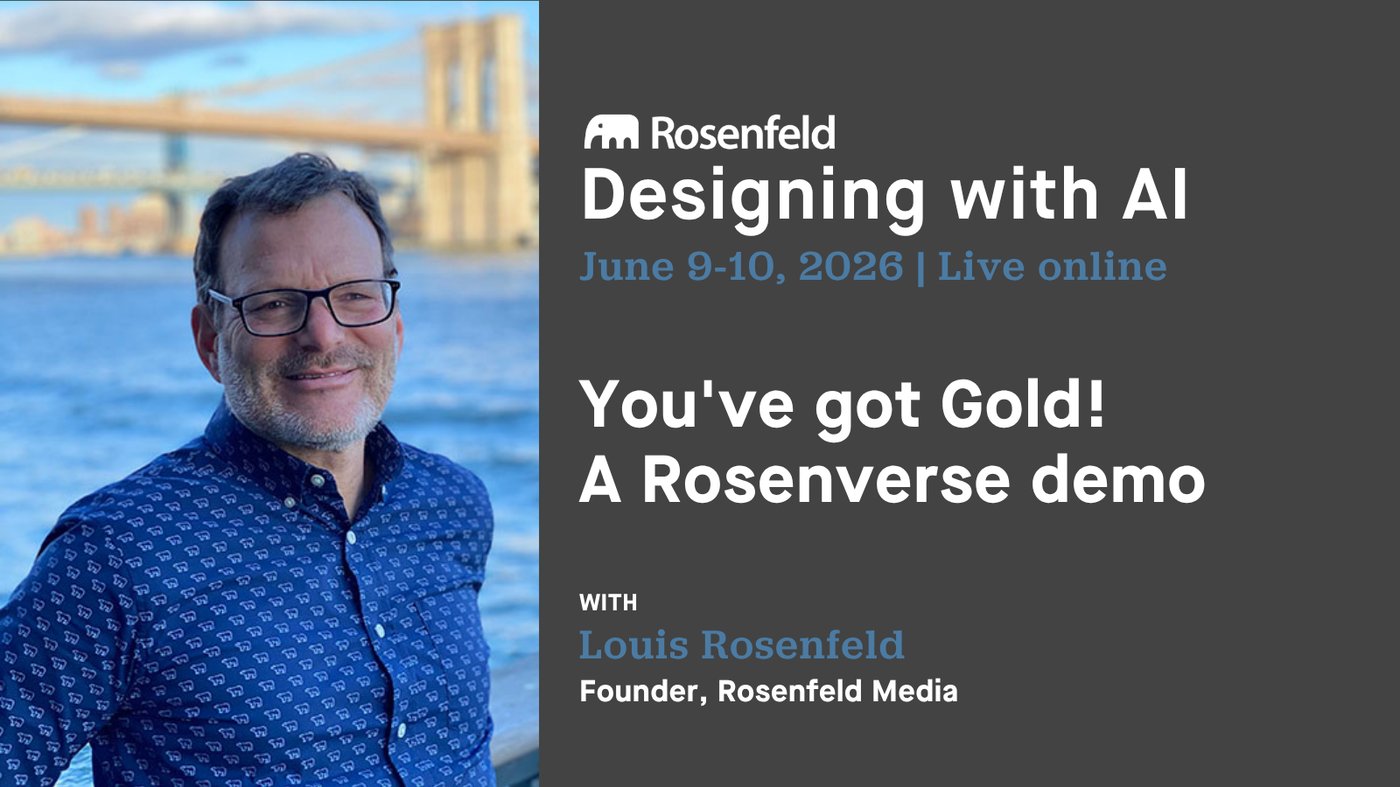 Rosenfeld
Designing with AI
June 9-10, 2026 | Live online

You've got Gold!
A Rosenverse demo

WITH
Louis Rosenfeld
Founder, Rosenfeld Media